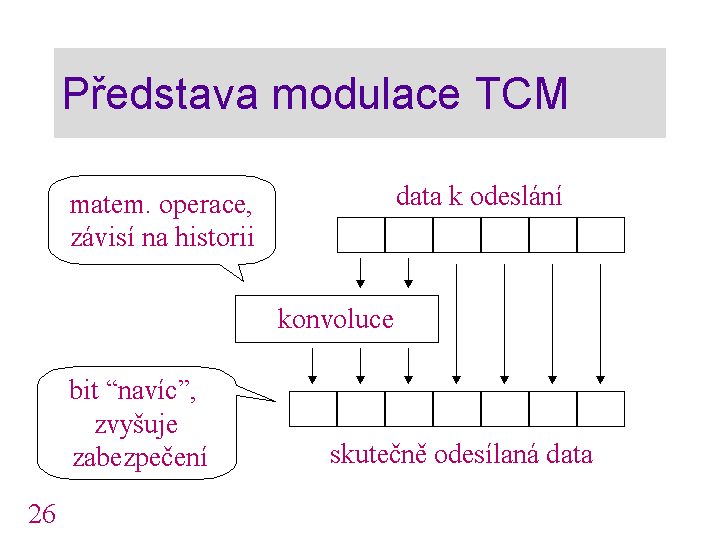 Představa modulace TCM

matem. operace, závisí na historii

data k odeslání

konvoluce

bit “navíc”, zvyšuje zabezpečení

skutečně odesílaná data

26